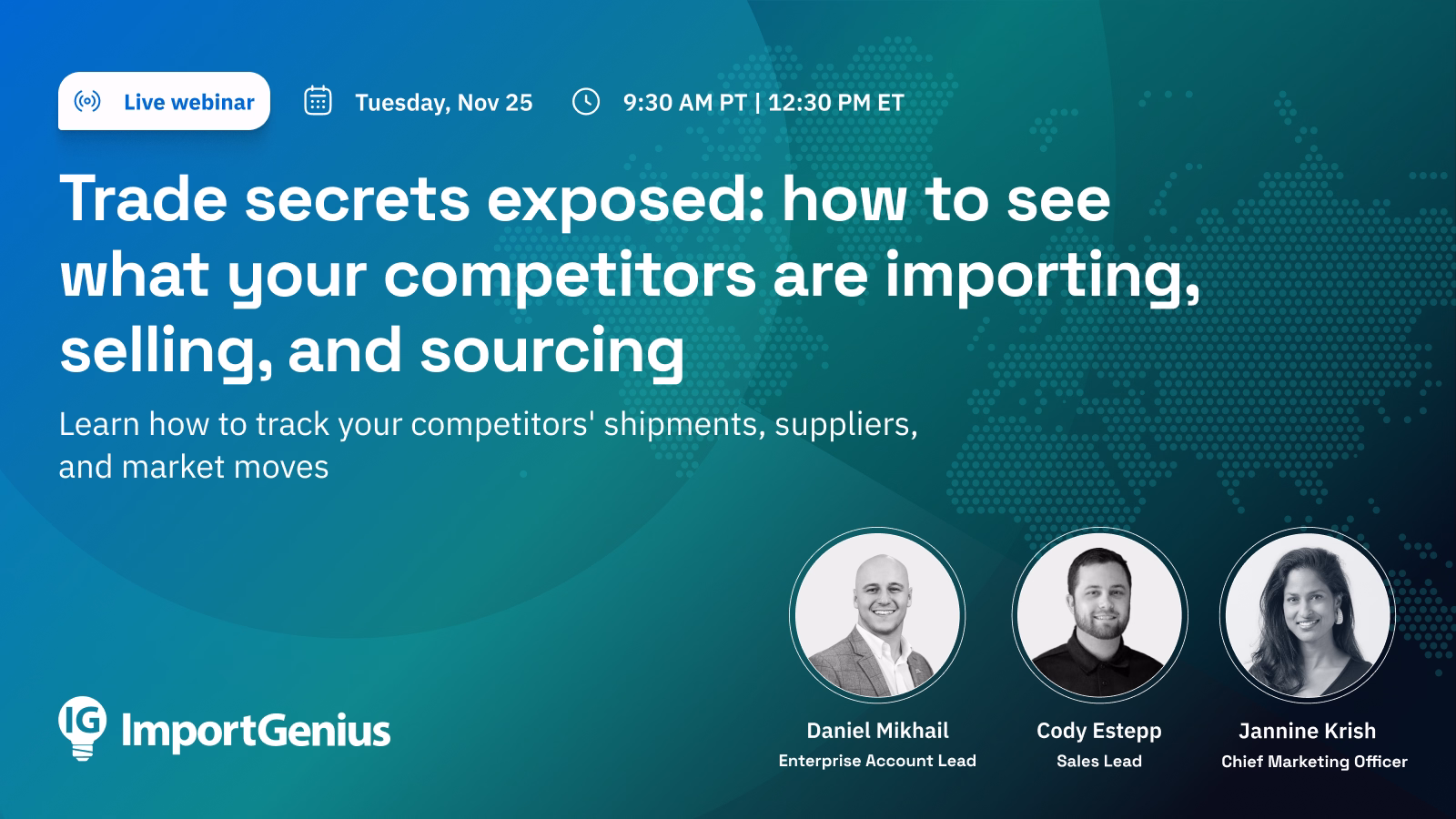 Live webinar

Tuesday, Nov 25

9:30 AM PT | 12:30 PM ET

Trade secrets exposed: how to see what your competitors are importing, selling, and sourcing

Learn how to track your competitors' shipments, suppliers, and market moves

IG ImportGenius

Daniel Mikhail
Enterprise Account Lead

Cody Estepp
Sales Lead

Jannine Krish
Chief Marketing Officer